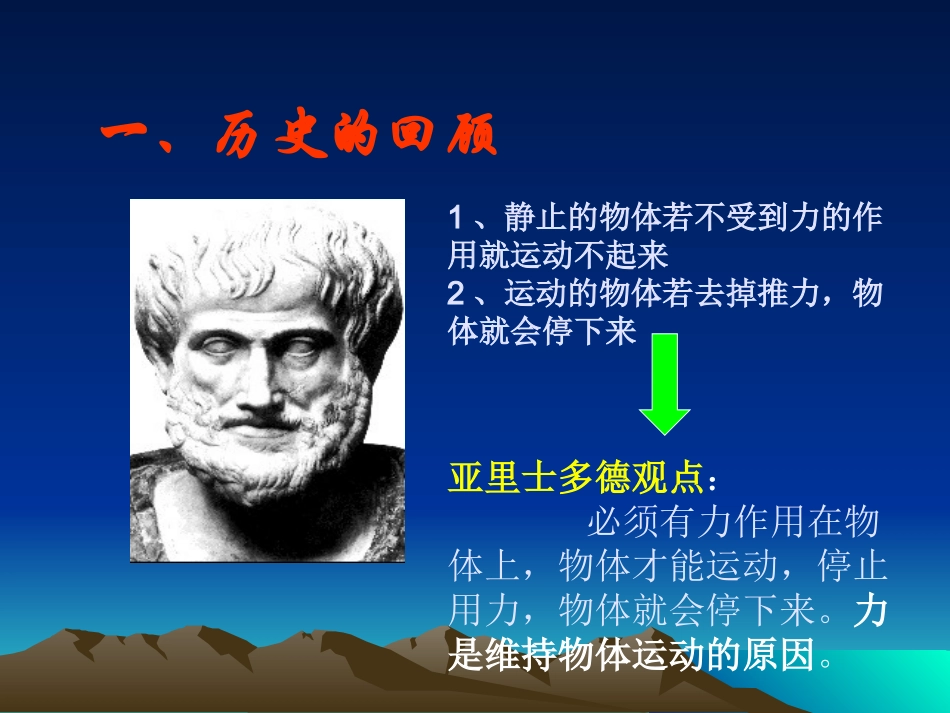 一、历史的回顾

1、静止的物体若不受到力的作用就运动不起来
2、运动的物体若去掉推力，物体就会停下来

亚里士多德观点：
必须有力作用在物体上，物体才能运动，停止用力，物体就会停下来。力是维持物体运动的原因。